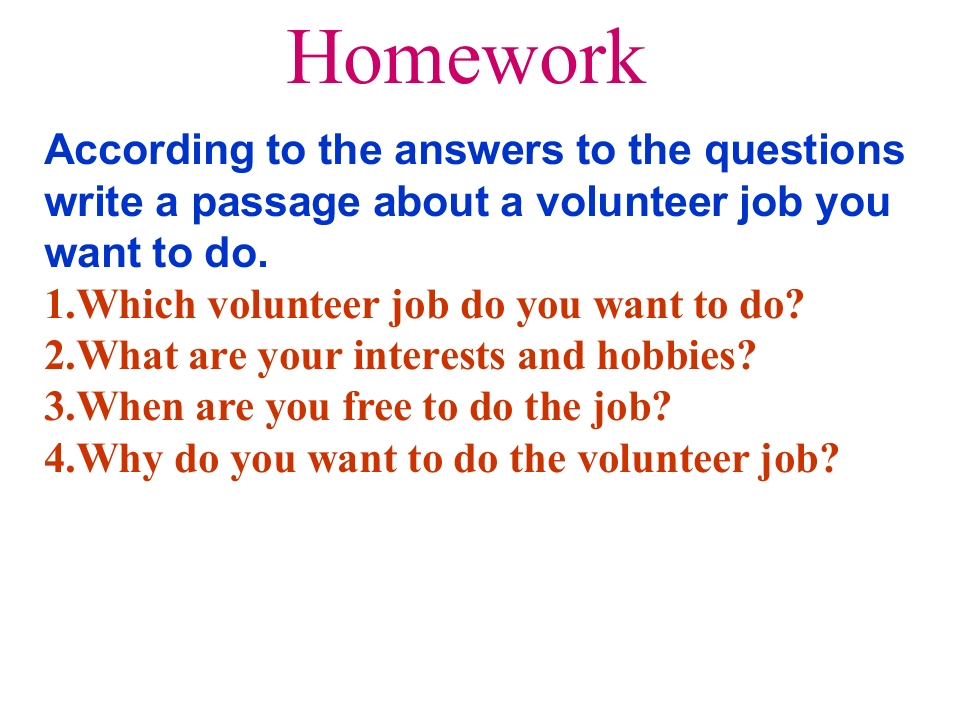 Homework

According to the answers to the questions write a passage about a volunteer job you want to do.

1.Which volunteer job do you want to do?
2.What are your interests and hobbies?
3.When are you free to do the job?
4.Why do you want to do the volunteer job?